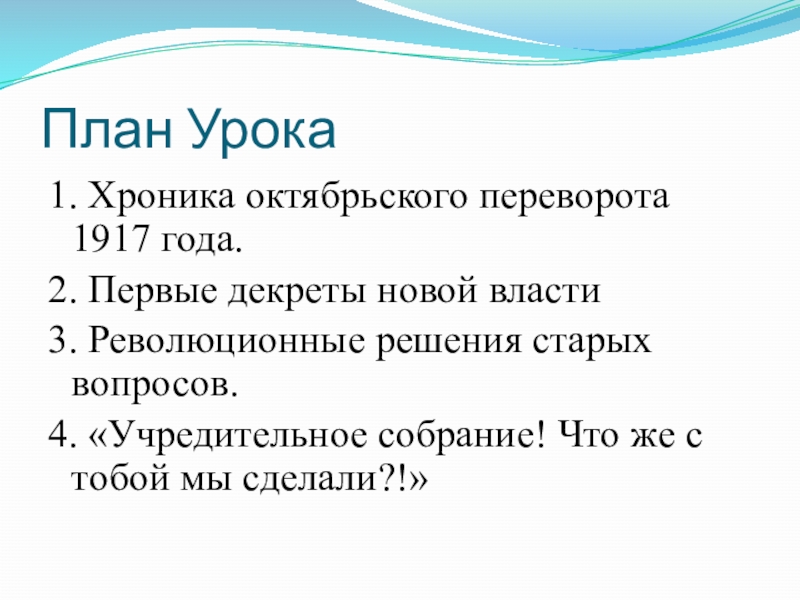 План Урока

1. Хроника октябрьского переворота 1917 года.

2. Первые декреты новой власти

3. Революционные решения старых вопросов.

4. «Учредительное собрание! Что же с тобой мы сделали?!»